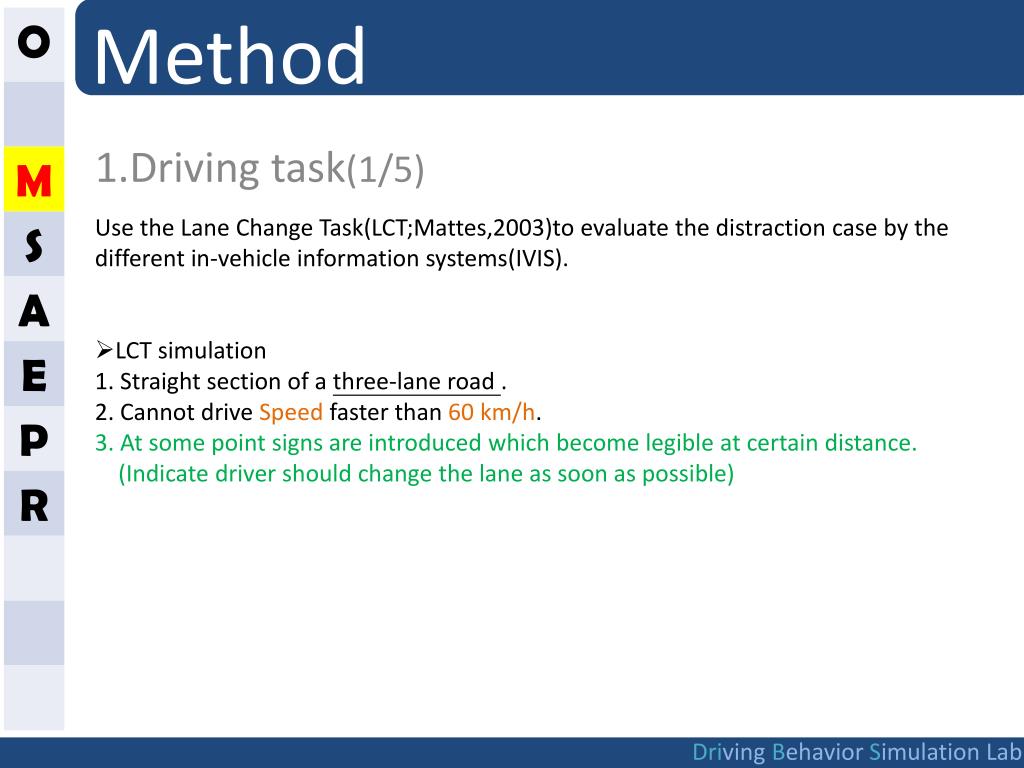 O
M
S
A
E
P
R

Method

1.Driving task(1/5)

Use the Lane Change Task(LCT;Mattes,2003)to evaluate the distraction case by the different in-vehicle information systems(IVIS).

➢LCT simulation
1. Straight section of a three-lane road .
2. Cannot drive Speed faster than 60 km/h.
3. At some point signs are introduced which become legible at certain distance.
(Indicate driver should change the lane as soon as possible)

Driving Behavior Simulation Lab